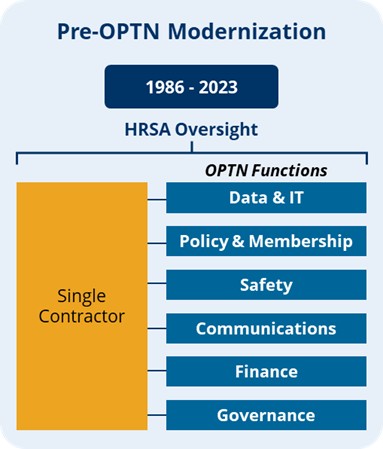 Pre-OPTN Modernization

1986 - 2023

HRSA Oversight

OPTN Functions

Single Contractor

Data & IT

Policy & Membership

Safety

Communications

Finance

Governance